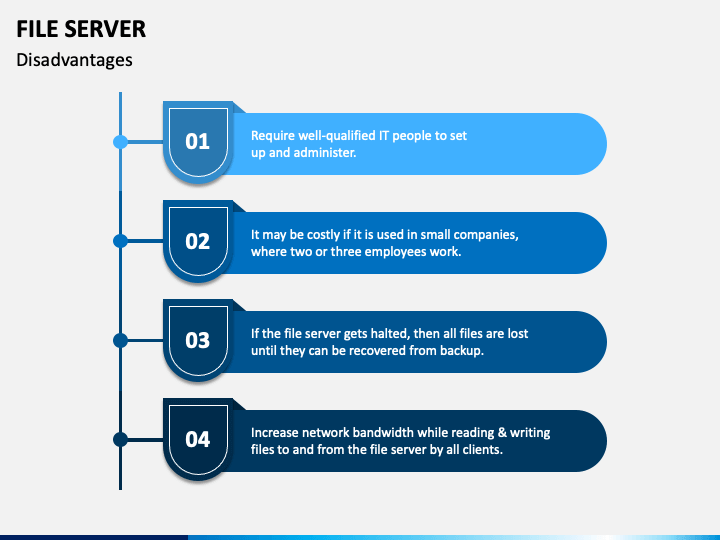 FILE SERVER

Disadvantages

01

Require well-qualified IT people to set up and administer.

02

It may be costly if it is used in small companies, where two or three employees work.

03

If the file server gets halted, then all files are lost until they can be recovered from backup.

04

Increase network bandwidth while reading & writing files to and from the file server by all clients.